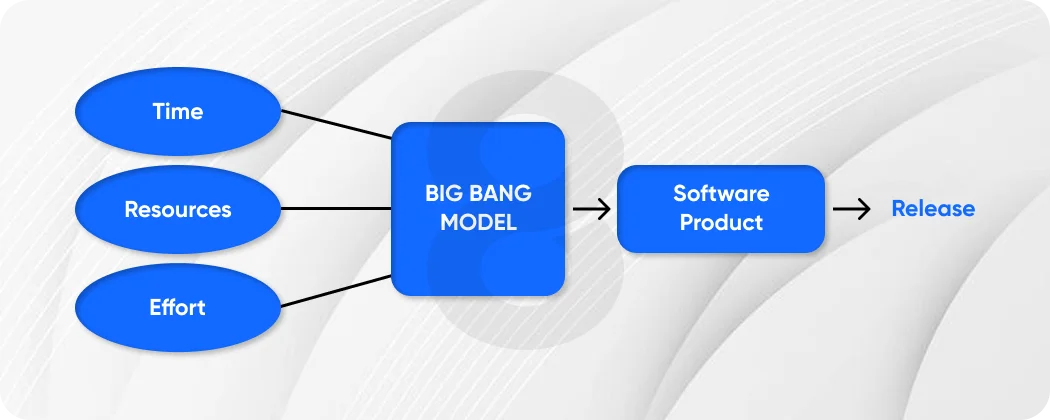 Time

Resources

Effort

BIG BANG MODEL

Software Product

Release